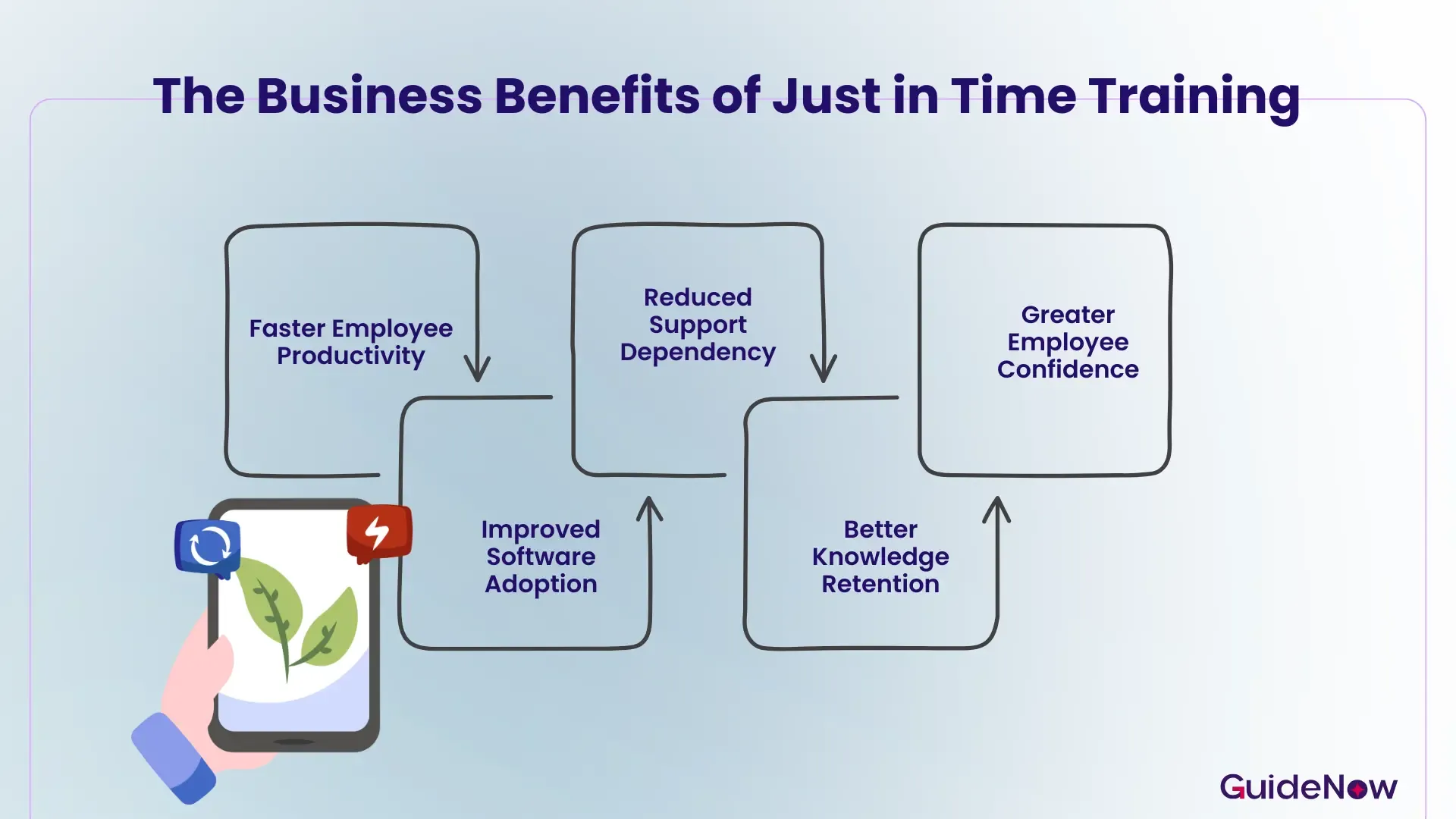 The Business Benefits of Just in Time Training

Faster Employee Productivity

Improved Software Adoption

Reduced Support Dependency

Better Knowledge Retention

Greater Employee Confidence

GuideNow